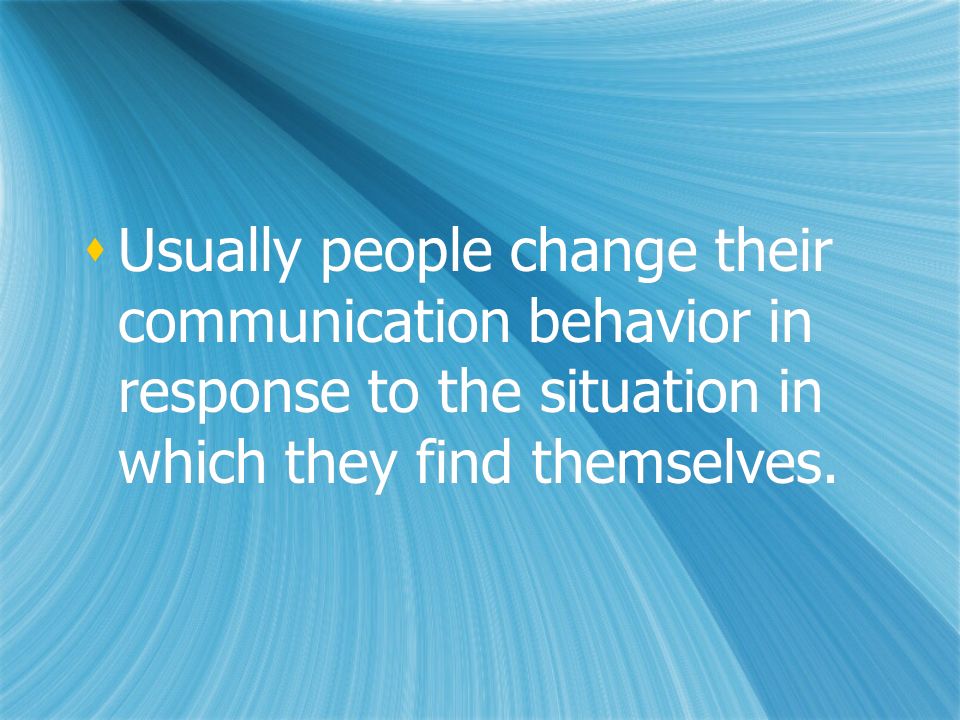 Usually people change their communication behavior in response to the situation in which they find themselves.